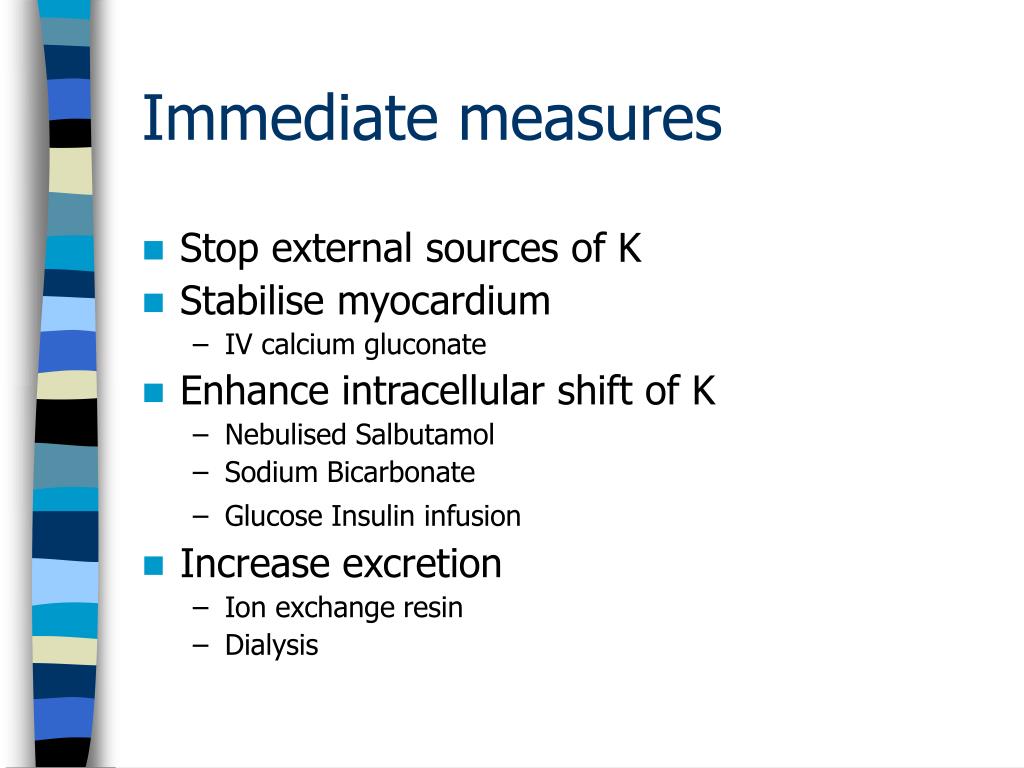 Immediate measures

- Stop external sources of K
- Stabilise myocardium
  – IV calcium gluconate
- Enhance intracellular shift of K
  – Nebulised Salbutamol
  – Sodium Bicarbonate
  – Glucose Insulin infusion
- Increase excretion
  – Ion exchange resin
  – Dialysis